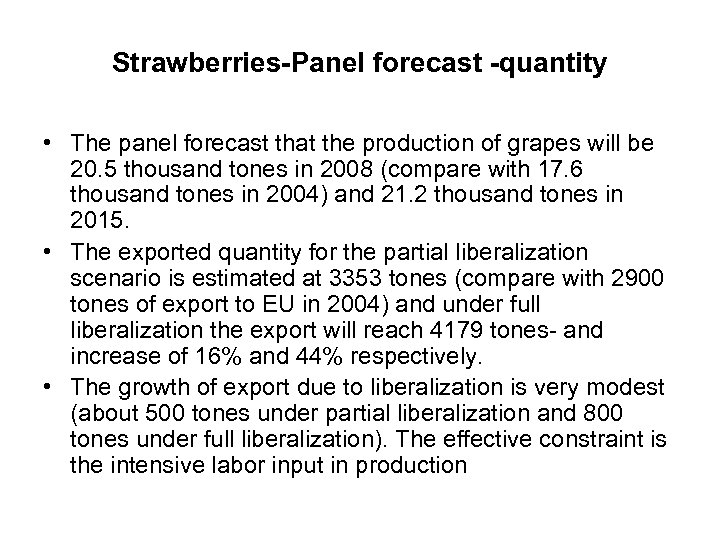 Strawberries-Panel forecast -quantity

• The panel forecast that the production of grapes will be 20.5 thousand tones in 2008 (compare with 17.6 thousand tones in 2004) and 21.2 thousand tones in 2015.
• The exported quantity for the partial liberalization scenario is estimated at 3353 tones (compare with 2900 tones of export to EU in 2004) and under full liberalization the export will reach 4179 tones- and increase of 16% and 44% respectively.
• The growth of export due to liberalization is very modest (about 500 tones under partial liberalization and 800 tones under full liberalization). The effective constraint is the intensive labor input in production